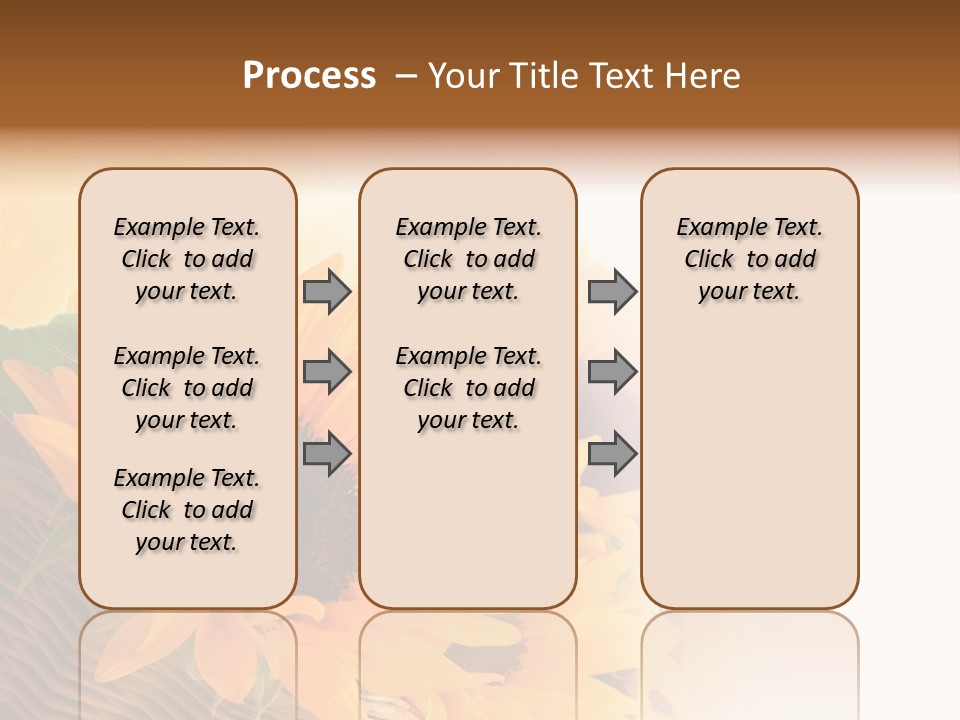 Process – Your Title Text Here

Example Text. Click to add your text.

Example Text. Click to add your text.

Example Text. Click to add your text.

Example Text. Click to add your text.

Example Text. Click to add your text.

Example Text. Click to add your text.